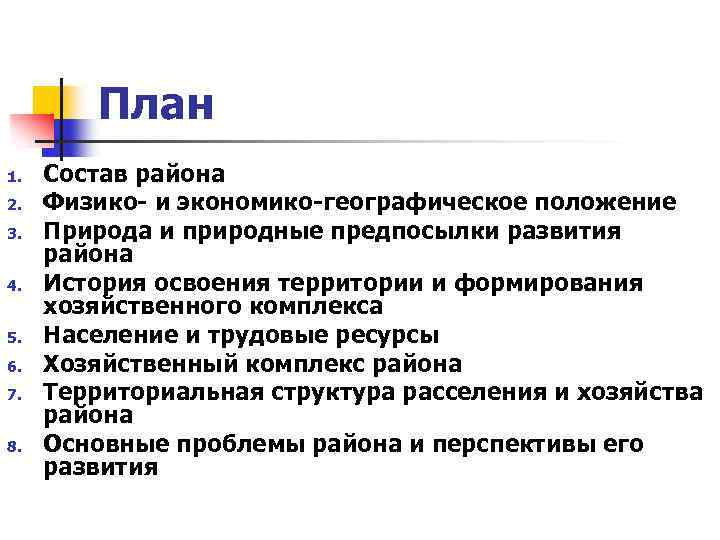 План

1. Состав района
2. Физико- и экономико-географическое положение
3. Природа и природные предпосылки развития района
4. История освоения территории и формирования хозяйственного комплекса
5. Население и трудовые ресурсы
6. Хозяйственный комплекс района
7. Территориальная структура расселения и хозяйства района
8. Основные проблемы района и перспективы его развития